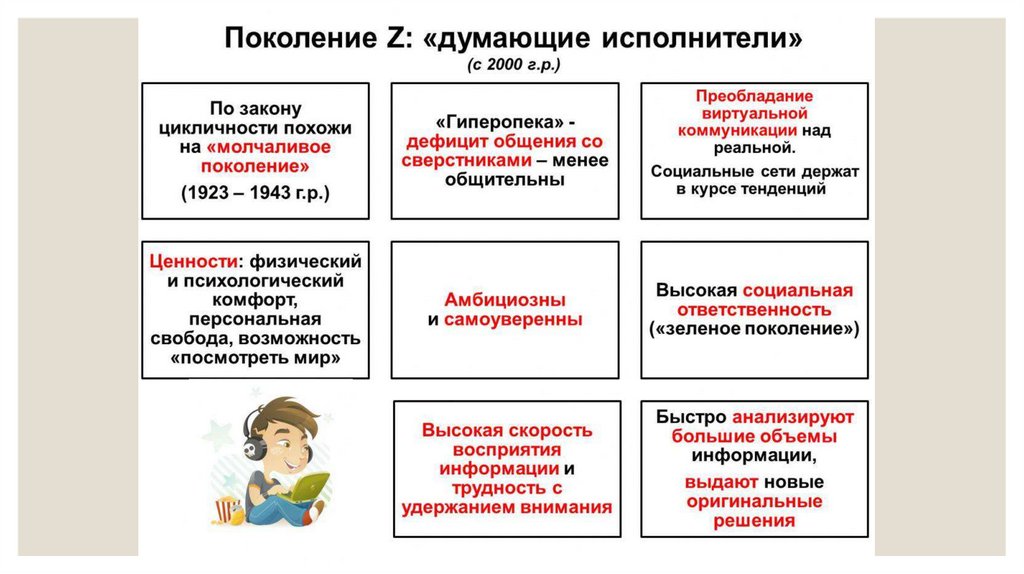 Поколение Z: «думающие исполнители»
(с 2000 г.р.)

По закону цикличности похожи на «молчаливое поколение»
(1923 – 1943 г.р.)

«Гиперопека» - дефицит общения со сверстниками – менее общительны

Преобладание виртуальной коммуникации над реальной.
Социальные сети держат в курсе тенденций

Ценности: физический и психологический комфорт, персональная свобода, возможность «посмотреть мир»

Амбициозны и самоуверенны

Высокая социальная ответственность («зеленое поколение»)

Высокая скорость восприятия информации и трудность с удержанием внимания

Быстро анализируют большие объемы информации,
выдают новые оригинальные решения